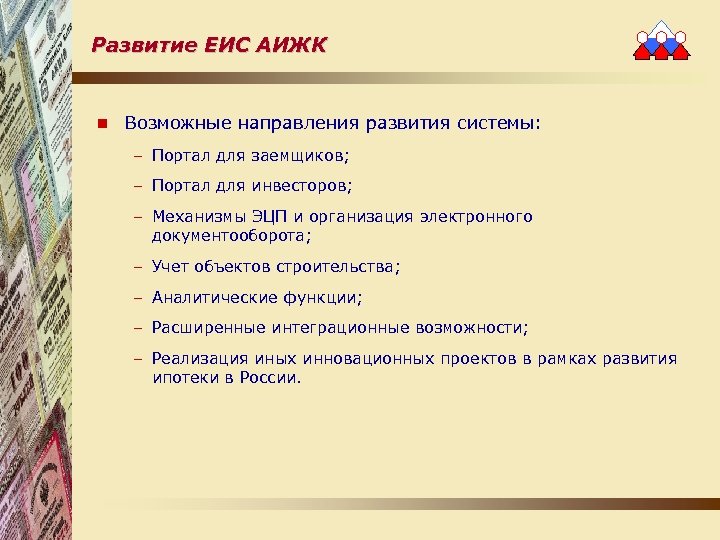 Развитие ЕИС АИЖК

Возможные направления развития системы:

– Портал для заемщиков;

– Портал для инвесторов;

– Механизмы ЭЦП и организация электронного документооборота;

– Учет объектов строительства;

– Аналитические функции;

– Расширенные интеграционные возможности;

– Реализация иных инновационных проектов в рамках развития ипотеки в России.